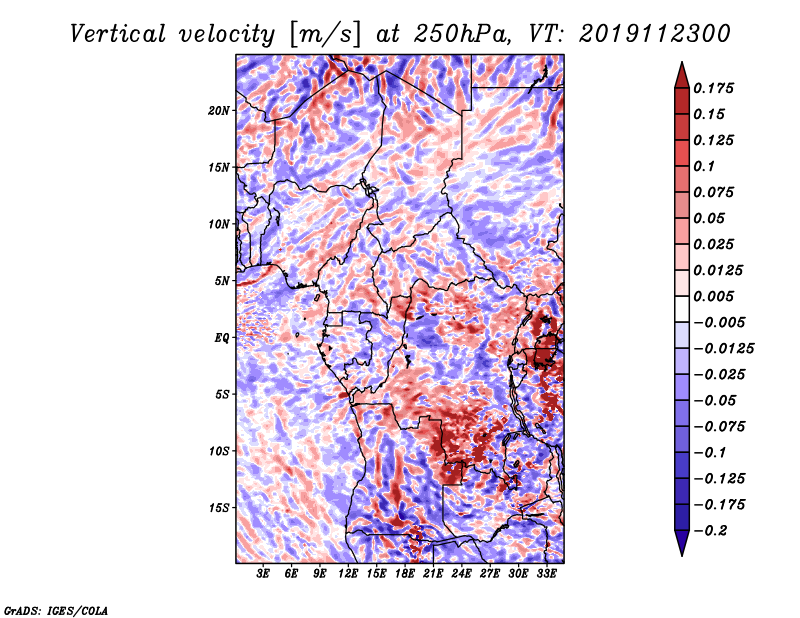 Vertical velocity [m/s] at 250hPa, VT: 2019112300

20N
15N
10N
5N
EQ
5S
10S
15S

3E 6E 9E 12E 15E 18E 21E 24E 27E 30E 33E

0.175
0.15
0.125
0.1
0.075
0.05
0.025
0.0125
0.005
−0.005
−0.0125
−0.025
−0.05
−0.075
−0.1
−0.125
−0.175
−0.2

GrADS: IGES/COLA